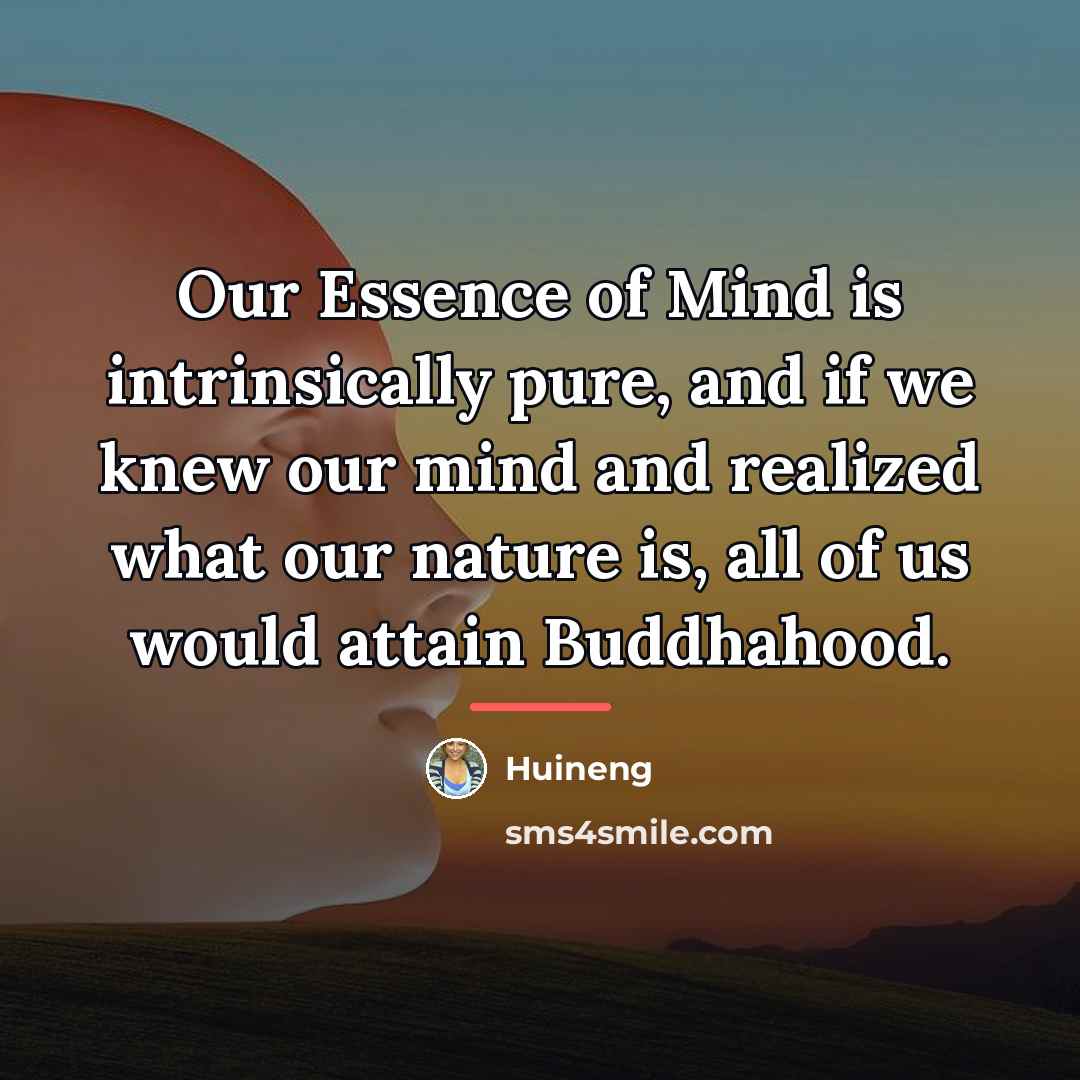 Our Essence of Mind is intrinsically pure, and if we knew our mind and realized what our nature is, all of us would attain Buddhahood.

Huineng

sms4smile.com